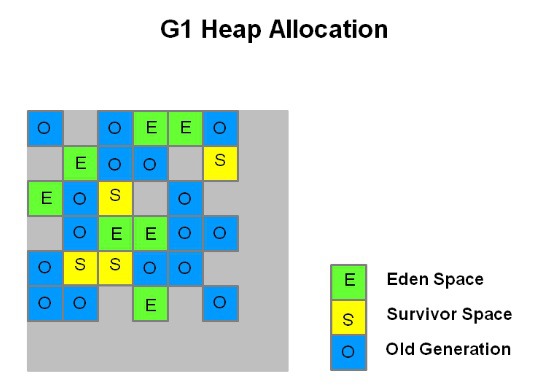 G1 Heap Allocation

O O E E O
E O O S
E O S O
O E E O O
O S S O O
O O E O

E Eden Space
S Survivor Space
O Old Generation